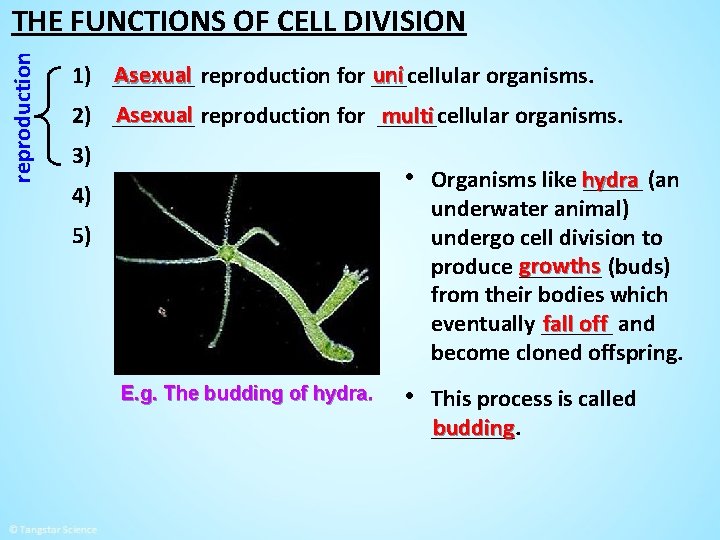 THE FUNCTIONS OF CELL DIVISION

reproduction

1) Asexual reproduction for unicellular organisms.

2) Asexual reproduction for multicellular organisms.

3)

4)

5)

E.g. The budding of hydra.

• Organisms like hydra (an underwater animal) undergo cell division to produce growths (buds) from their bodies which eventually fall off and become cloned offspring.

• This process is called budding.

© Tangstar Science